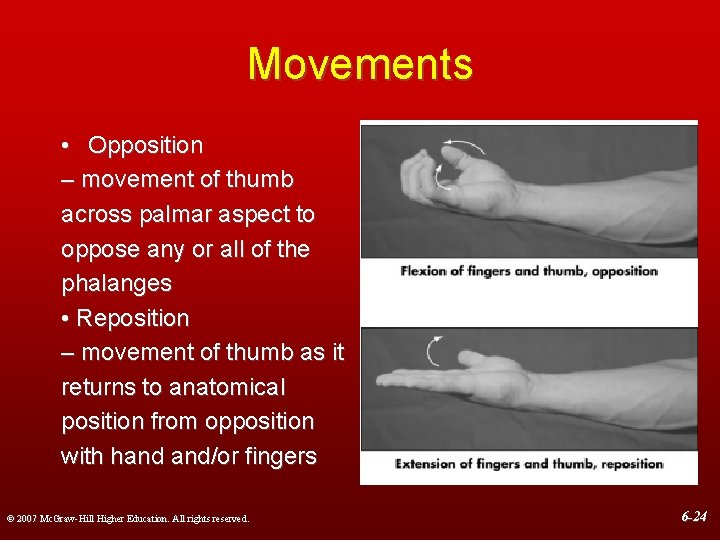 Movements

• Opposition
– movement of thumb across palmar aspect to oppose any or all of the phalanges
• Reposition
– movement of thumb as it returns to anatomical position from opposition with hand and/or fingers

Flexion of fingers and thumb, opposition

Extension of fingers and thumb, reposition

© 2007 McGraw-Hill Higher Education. All rights reserved.

6-24